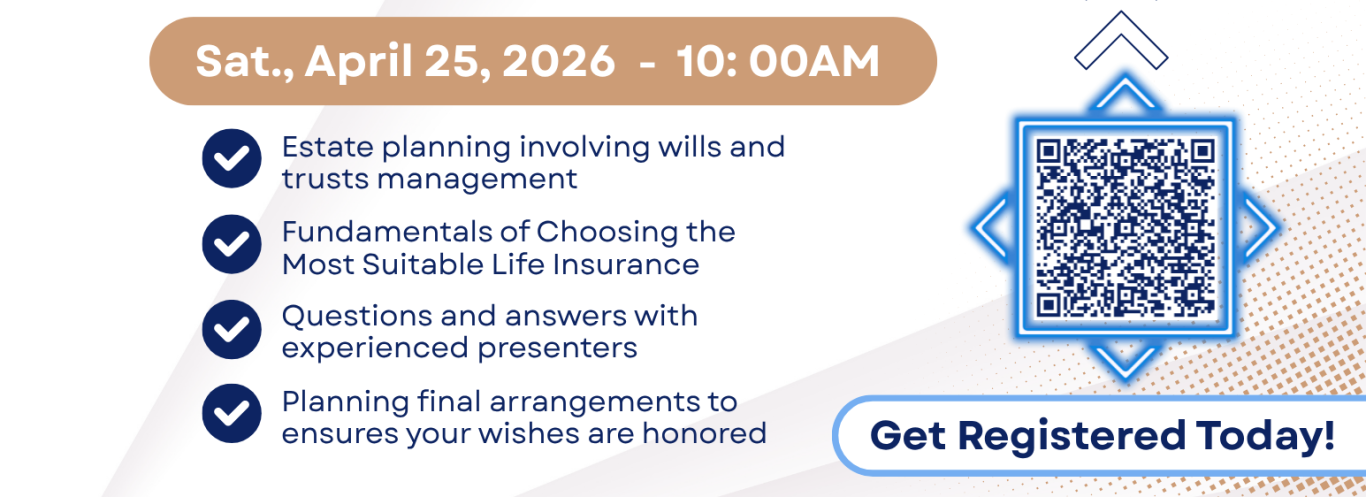 Sat., April 25, 2026 - 10: 00AM

Estate planning involving wills and trusts management

Fundamentals of Choosing the Most Suitable Life Insurance

Questions and answers with experienced presenters

Planning final arrangements to ensures your wishes are honored

Get Registered Today!